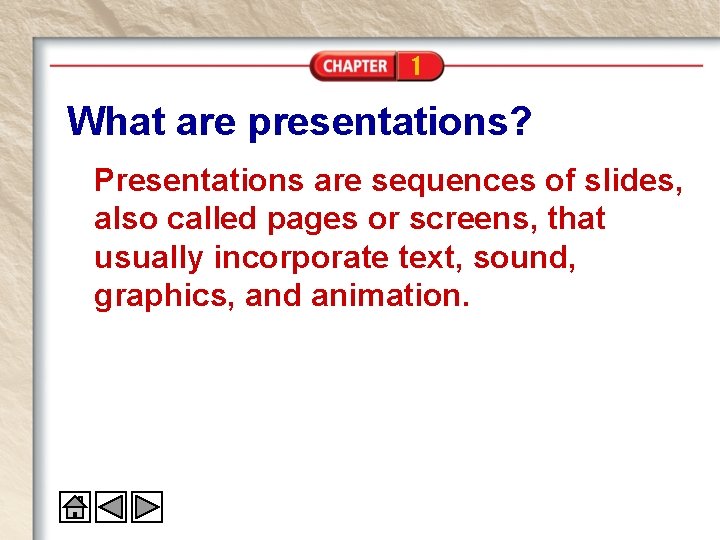 CHAPTER 1

What are presentations?

Presentations are sequences of slides, also called pages or screens, that usually incorporate text, sound, graphics, and animation.